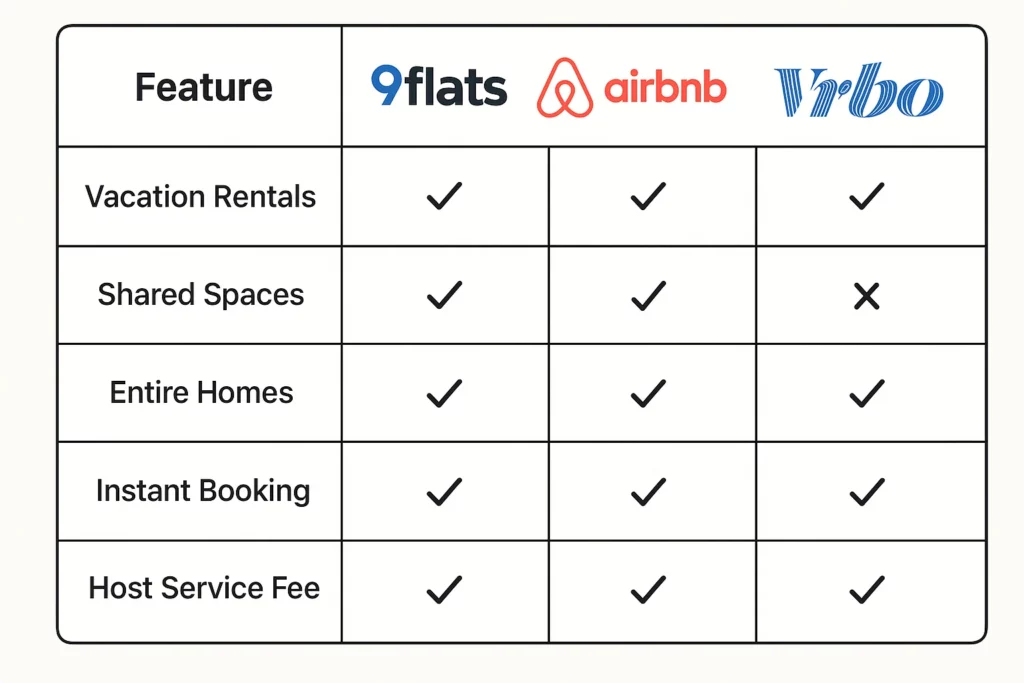 | Feature | 9flats | airbnb | Vrbo |
|---|---|---|---|
| Vacation Rentals | ✓ | ✓ | ✓ |
| Shared Spaces | ✓ | ✓ | ✗ |
| Entire Homes | ✓ | ✓ | ✓ |
| Instant Booking | ✓ | ✓ | ✓ |
| Host Service Fee | ✓ | ✓ | ✓ |